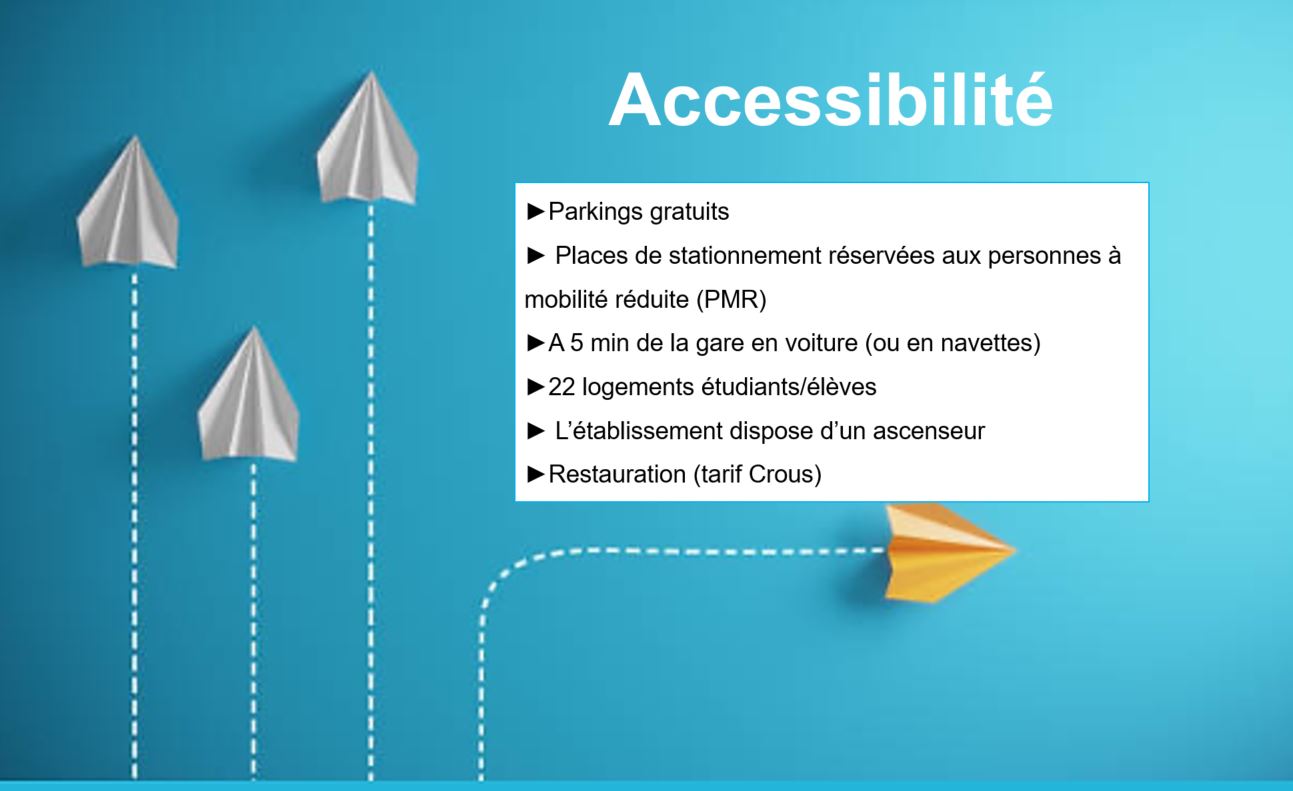 Accessibilité

►Parkings gratuits

► Places de stationnement réservées aux personnes à mobilité réduite (PMR)

►A 5 min de la gare en voiture (ou en navettes)

►22 logements étudiants/élèves

► L'établissement dispose d'un ascenseur

►Restauration (tarif Crous)